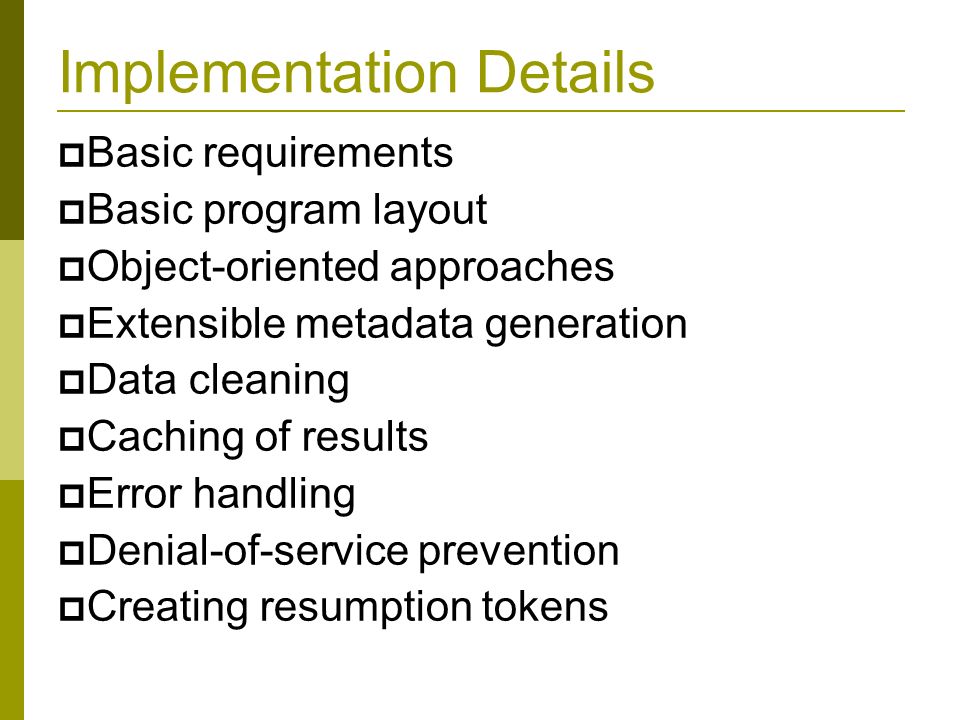 Implementation Details

Basic requirements
Basic program layout
Object-oriented approaches
Extensible metadata generation
Data cleaning
Caching of results
Error handling
Denial-of-service prevention
Creating resumption tokens